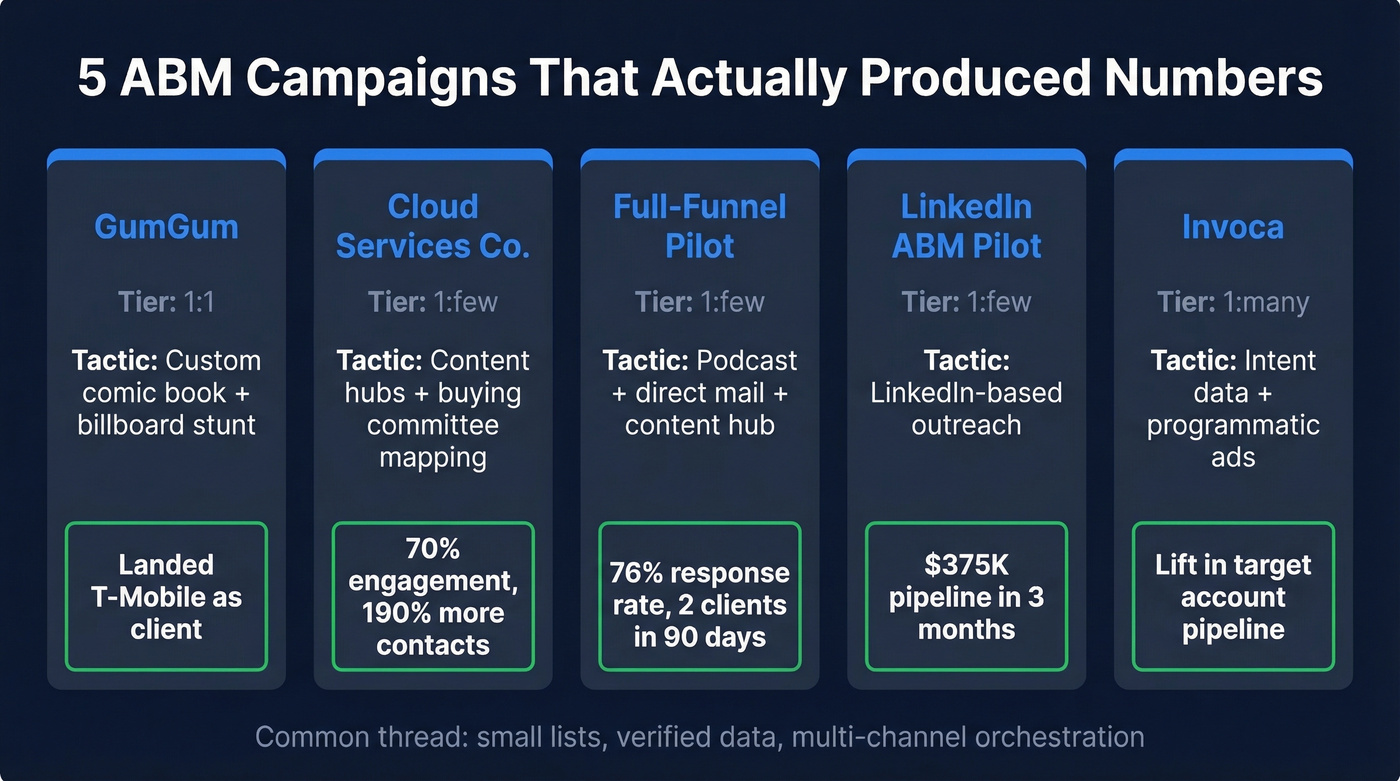 5 ABM Campaigns That Actually Produced Numbers

GumGum

Tier: 1:1

Tactic: Custom comic book + billboard stunt

Landed T-Mobile as client

Cloud Services Co.

Tier: 1:few

Tactic: Content hubs + buying committee mapping

70% engagement, 190% more contacts

Full-Funnel Pilot

Tier: 1:few

Tactic: Podcast + direct mail + content hub

76% response rate, 2 clients in 90 days

LinkedIn ABM Pilot

Tier: 1:few

Tactic: LinkedIn-based outreach

$375K pipeline in 3 months

Invoca

Tier: 1:many

Tactic: Intent data + programmatic ads

Lift in target account pipeline

Common thread: small lists, verified data, multi-channel orchestration